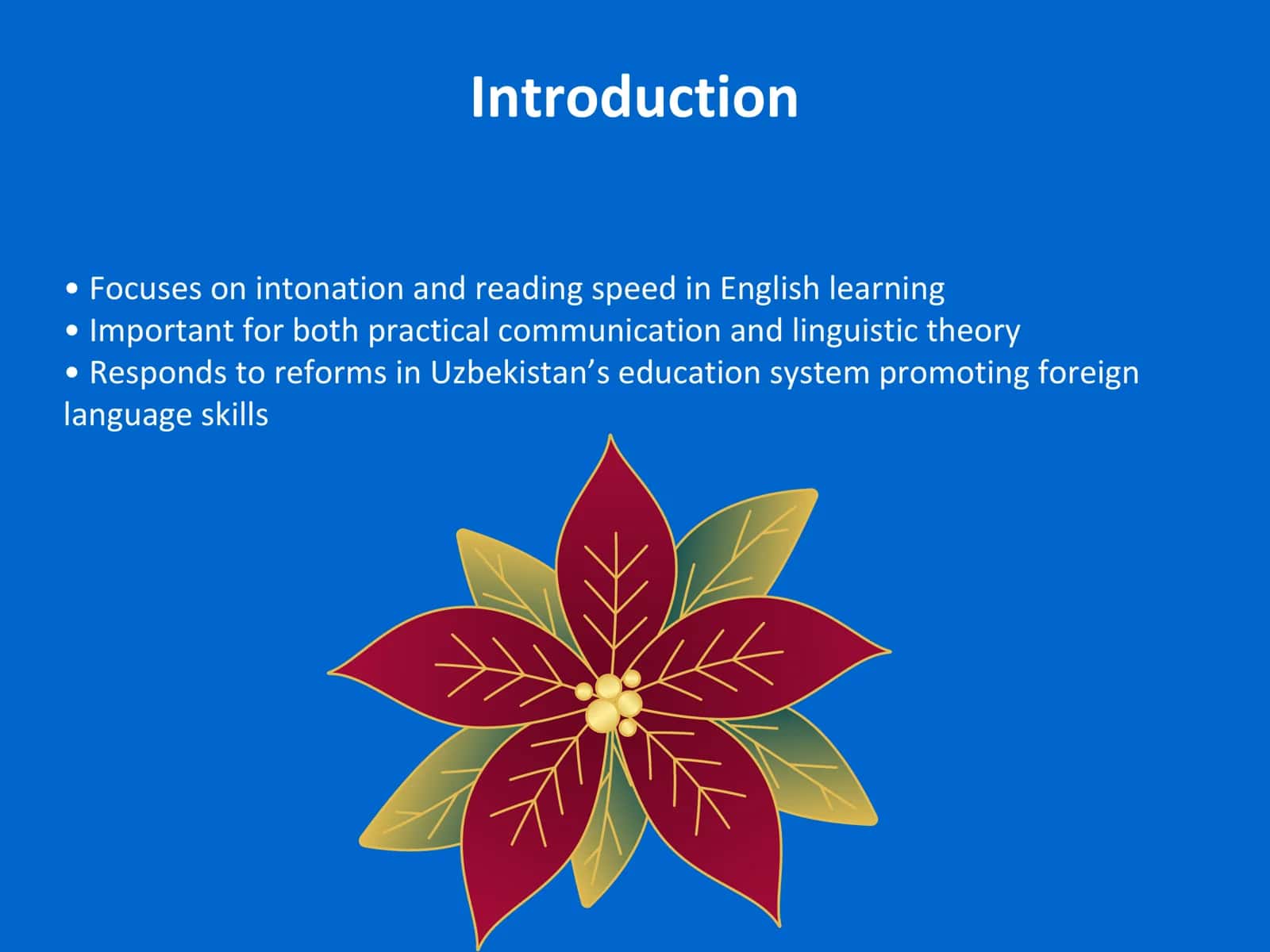 Introduction

• Focuses on intonation and reading speed in English learning
• Important for both practical communication and linguistic theory
• Responds to reforms in Uzbekistan’s education system promoting foreign language skills